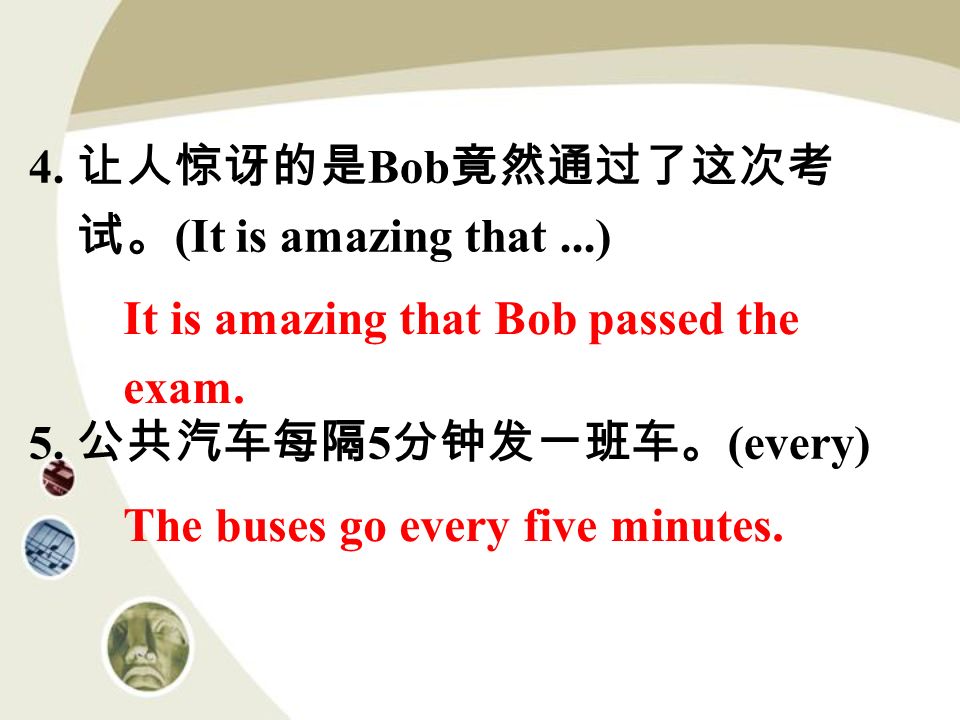 4. 让人惊讶的是Bob竟然通过了这次考试。(It is amazing that ...)

It is amazing that Bob passed the exam.

5. 公共汽车每隔5分钟发一班车。(every)

The buses go every five minutes.